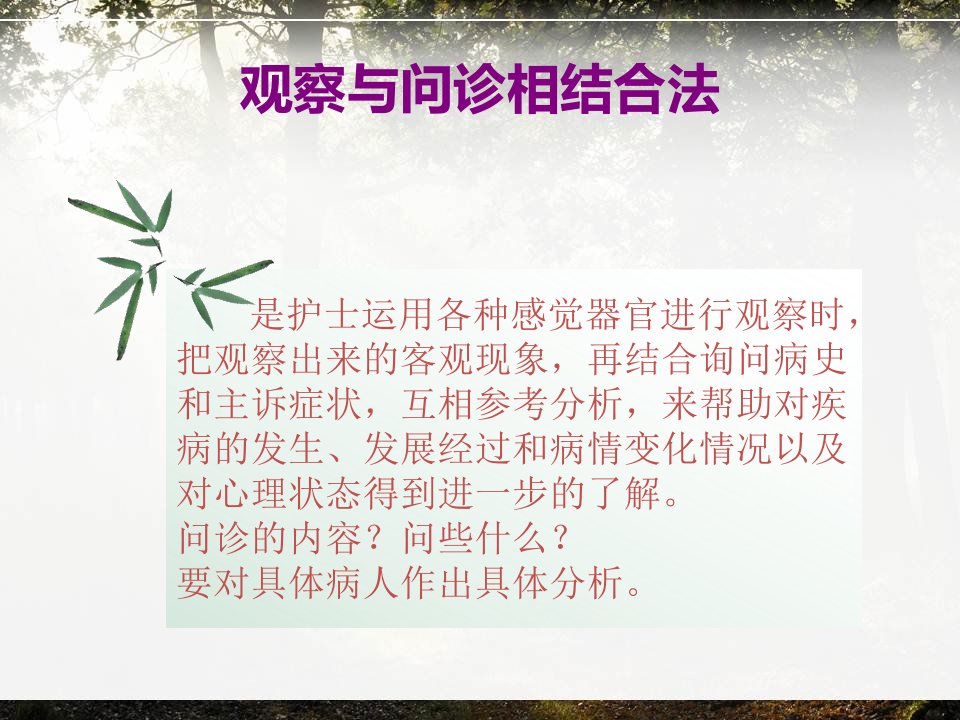 观察与问诊相结合法

是护士运用各种感觉器官进行观察时，把观察出来的客观现象，再结合询问病史和主诉症状，互相参考分析，来帮助对疾病的发生、发展经过和病情变化情况以及对心理状态得到进一步的了解。
问诊的内容？问些什么？
要对具体病人作出具体分析。